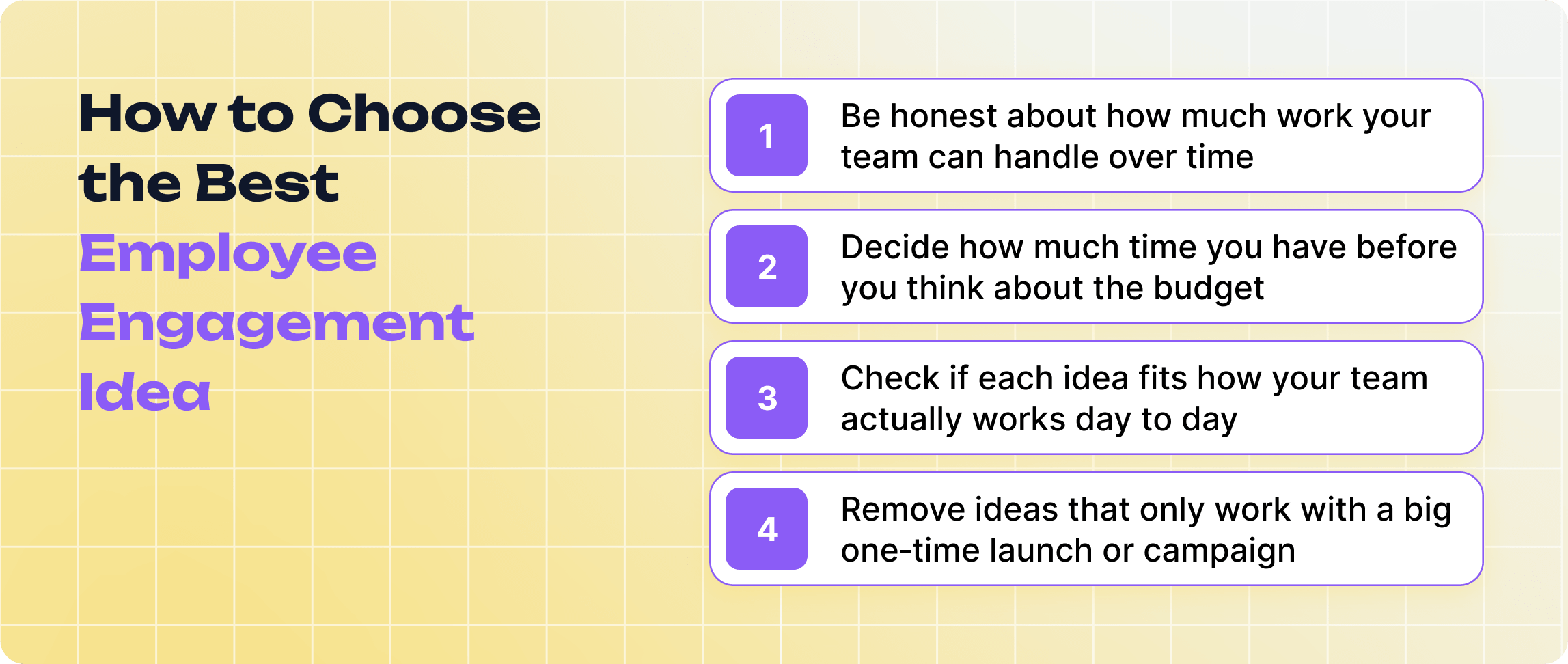 How to Choose the Best Employee Engagement Idea

1
Be honest about how much work your team can handle over time

2
Decide how much time you have before you think about the budget

3
Check if each idea fits how your team actually works day to day

4
Remove ideas that only work with a big one-time launch or campaign